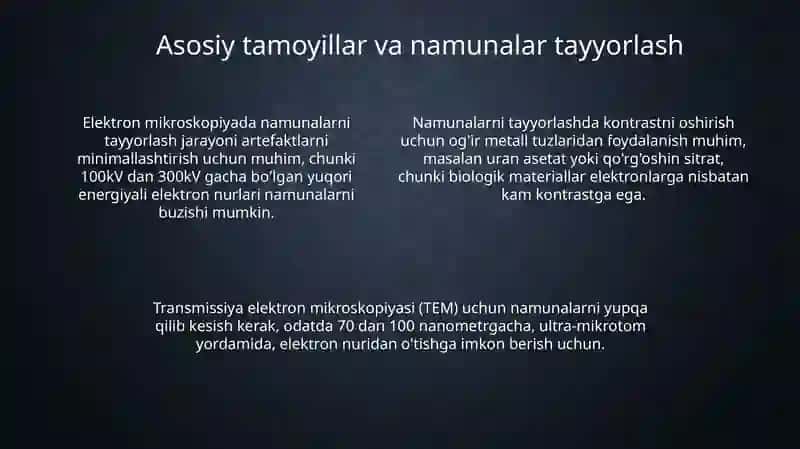 Asosiy tamoyillar va namunalar tayyorlash

Elektron mikroskopiyada namunalarni tayyorlash jarayoni artefaktlarni minimallashtirish uchun muhim, chunki 100kV dan 300kV gacha bo'lgan yuqori energiyali elektron nurlari namunalarni buzishi mumkin.

Namunalarni tayyorlashda kontrastni oshirish uchun og'ir metall tuzlaridan foydalanish muhim, masalan uran asetat yoki qo'rg'oshin sitrat, chunki biologik materiallar elektronlarga nisbatan kam kontrastga ega.

Transmissiya elektron mikroskopiyasi (TEM) uchun namunalarni yupqa qilib kesish kerak, odatda 70 dan 100 nanometrgacha, ultra-mikrotom yordamida, elektron nuridan o'tishga imkon berish uchun.